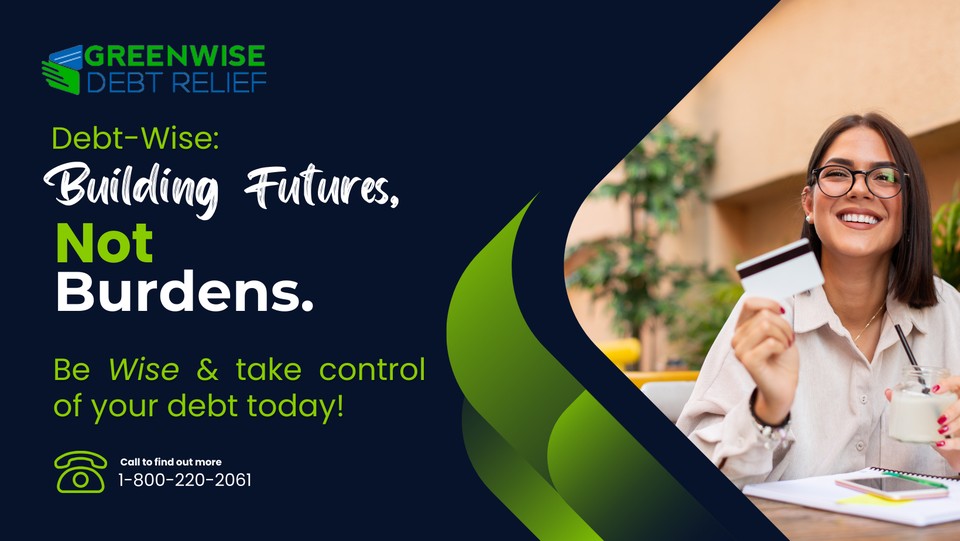 GREENWISE
DEBT RELIEF

Debt-Wise:
Building Futures,
Not
Burdens.

Be Wise & take control of your debt today!

Call to find out more
1-800-220-2061